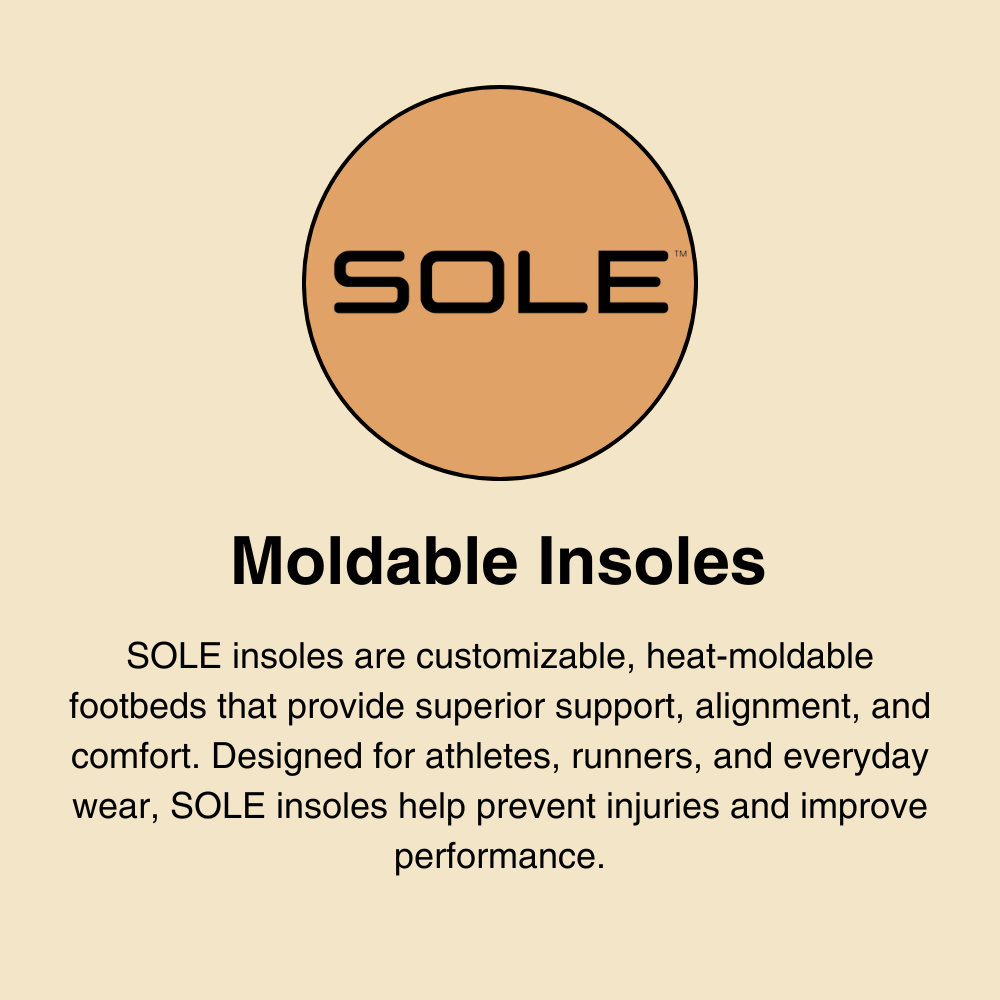 SOLE™

Moldable Insoles

SOLE insoles are customizable, heat-moldable footbeds that provide superior support, alignment, and comfort. Designed for athletes, runners, and everyday wear, SOLE insoles help prevent injuries and improve performance.